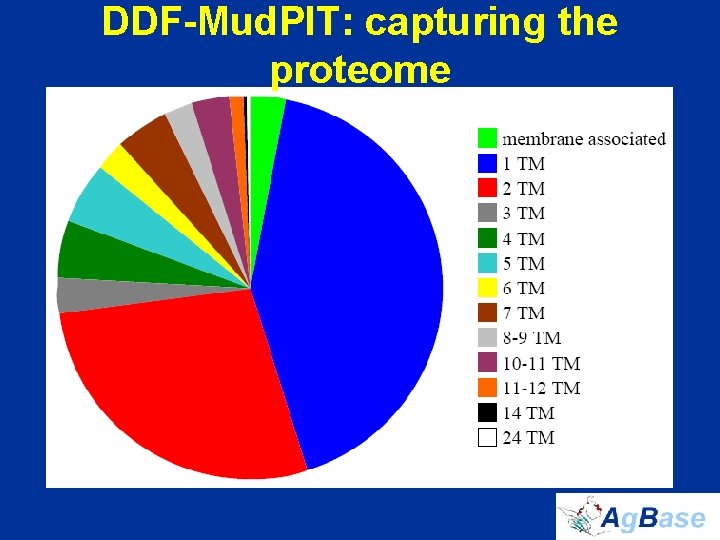 DDF-MudPIT: capturing the proteome

membrane associated
1 TM
2 TM
3 TM
4 TM
5 TM
6 TM
7 TM
8-9 TM
10-11 TM
11-12 TM
14 TM
24 TM

AgBase